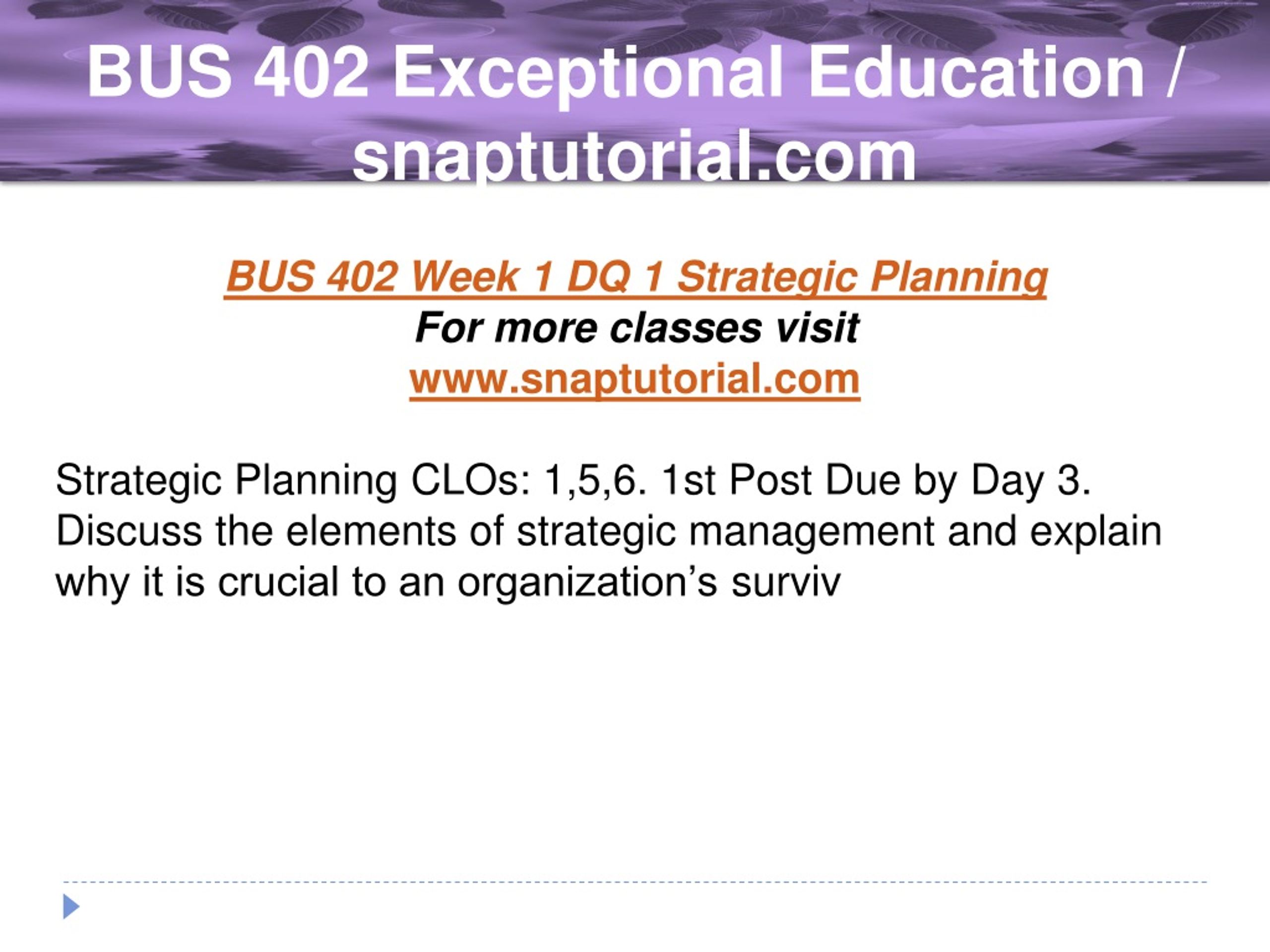 BUS 402 Exceptional Education / snaptutorial.com

BUS 402 Week 1 DQ 1 Strategic Planning
For more classes visit
www.snaptutorial.com

Strategic Planning CLOs: 1,5,6. 1st Post Due by Day 3. Discuss the elements of strategic management and explain why it is crucial to an organization’s surviv